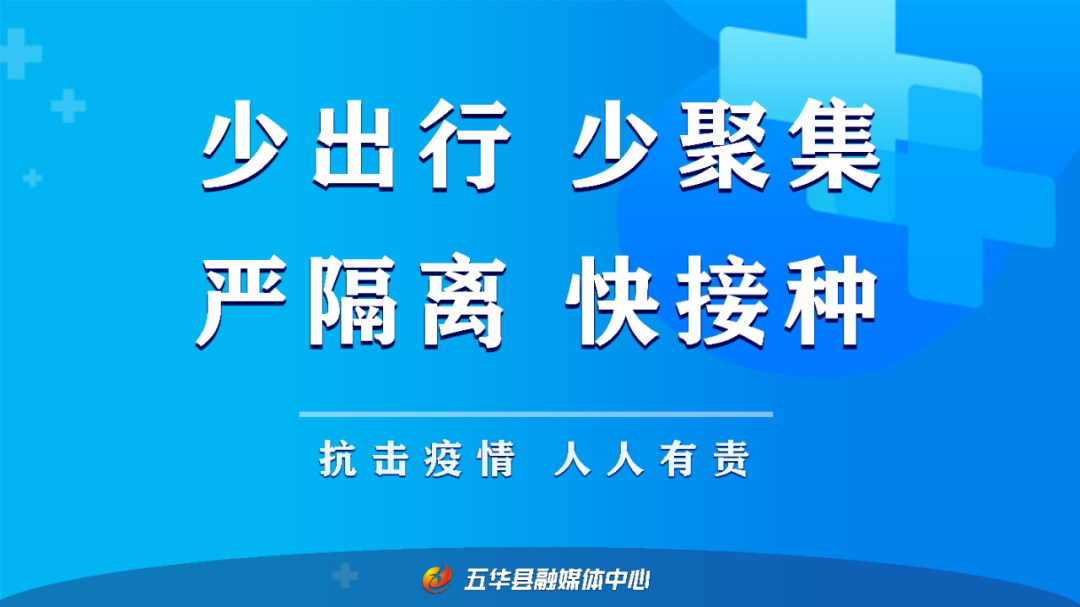 少出行 少聚集
严隔离 快接种

抗击疫情 人人有责

五华县融媒体中心